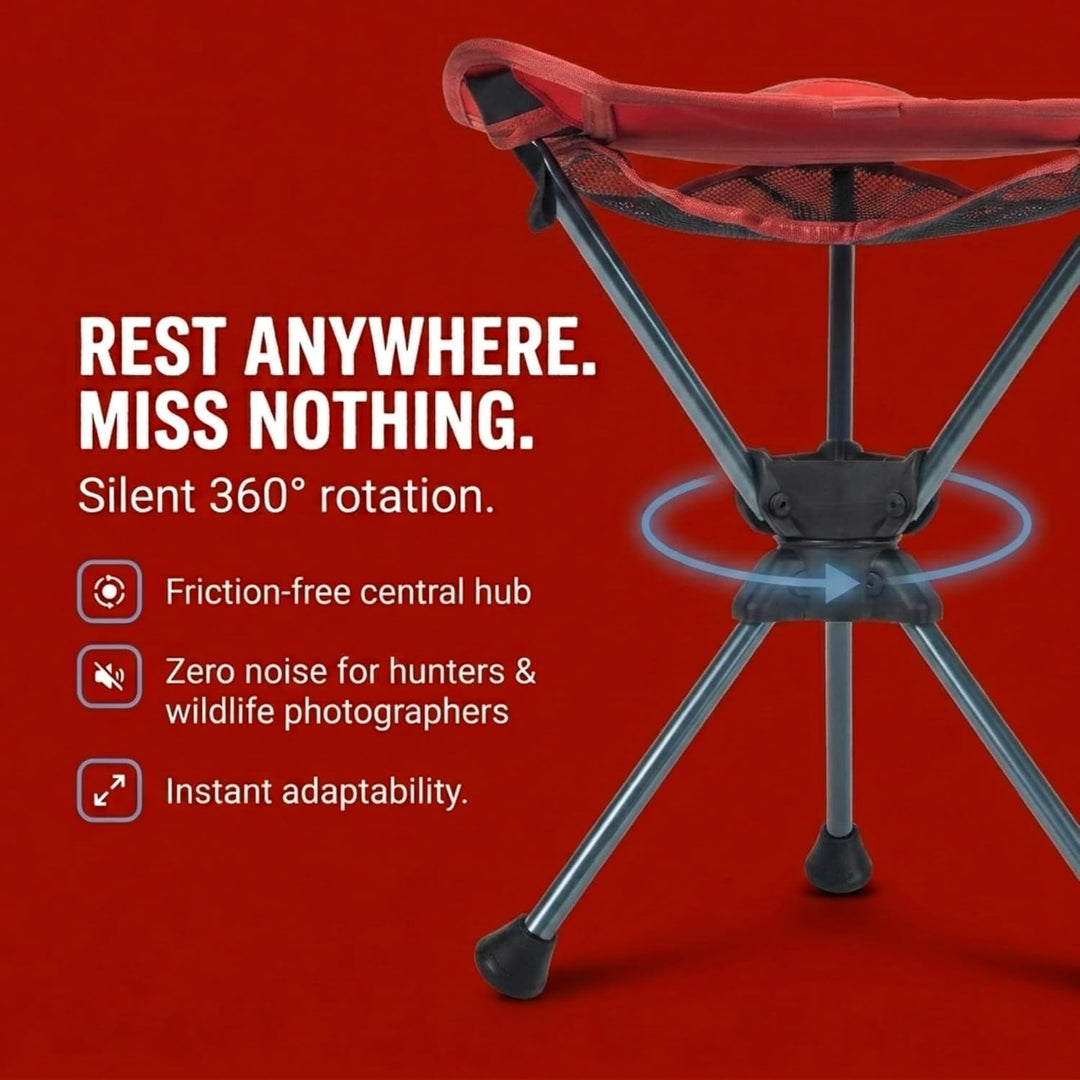 REST ANYWHERE.
MISS NOTHING.

Silent 360° rotation.

Friction-free central hub

Zero noise for hunters & wildlife photographers

Instant adaptability.